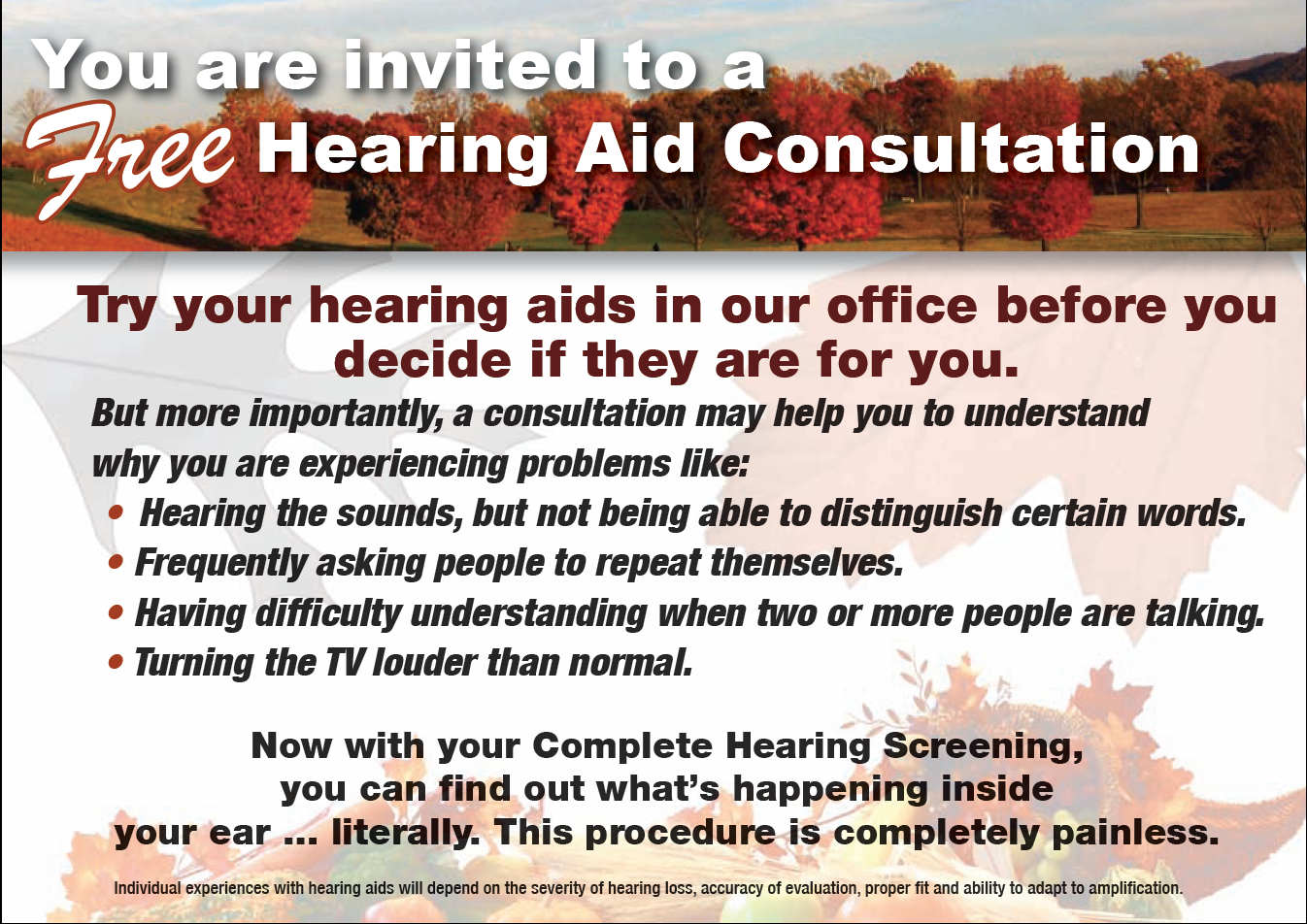 You are invited to a Free Hearing Aid Consultation

Try your hearing aids in our office before you decide if they are for you.

But more importantly, a consultation may help you to understand why you are experiencing problems like:

• Hearing the sounds, but not being able to distinguish certain words.
• Frequently asking people to repeat themselves.
• Having difficulty understanding when two or more people are talking.
• Turning the TV louder than normal.

Now with your Complete Hearing Screening, you can find out what's happening inside your ear ... literally. This procedure is completely painless.

Individual experiences with hearing aids will depend on the severity of hearing loss, accuracy of evaluation, proper fit and ability to adapt to amplification.